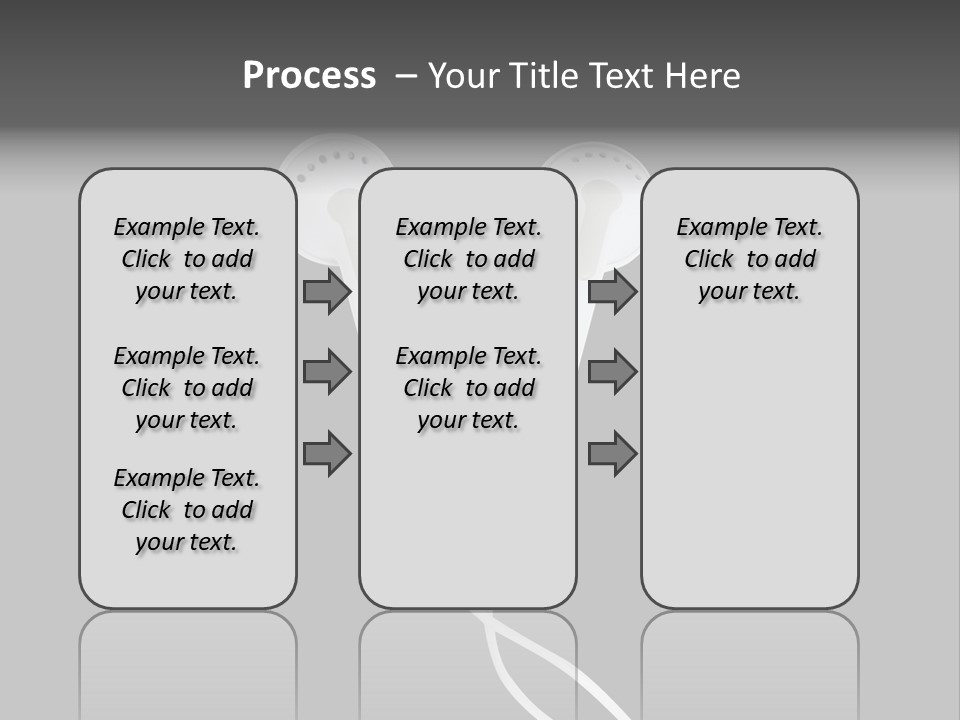 Process – Your Title Text Here

Example Text. Click to add your text.

Example Text. Click to add your text.

Example Text. Click to add your text.

Example Text. Click to add your text.

Example Text. Click to add your text.

Example Text. Click to add your text.